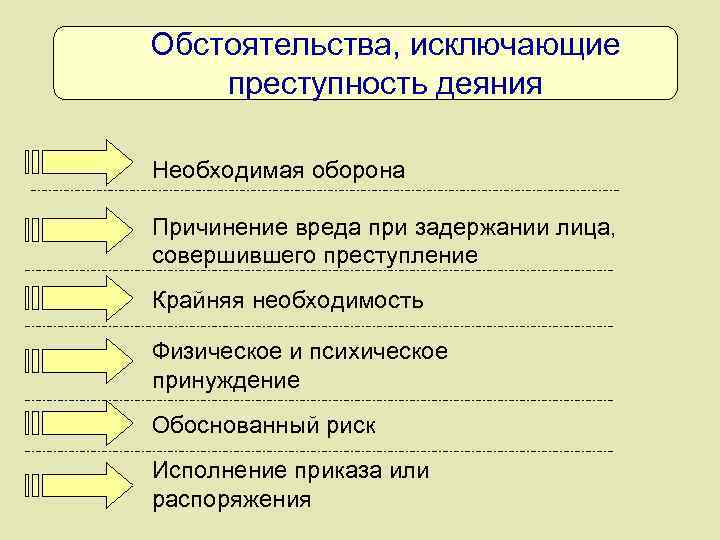 Обстоятельства, исключающие преступность деяния

Необходимая оборона

Причинение вреда при задержании лица, совершившего преступление

Крайняя необходимость

Физическое и психическое принуждение

Обоснованный риск

Исполнение приказа или распоряжения